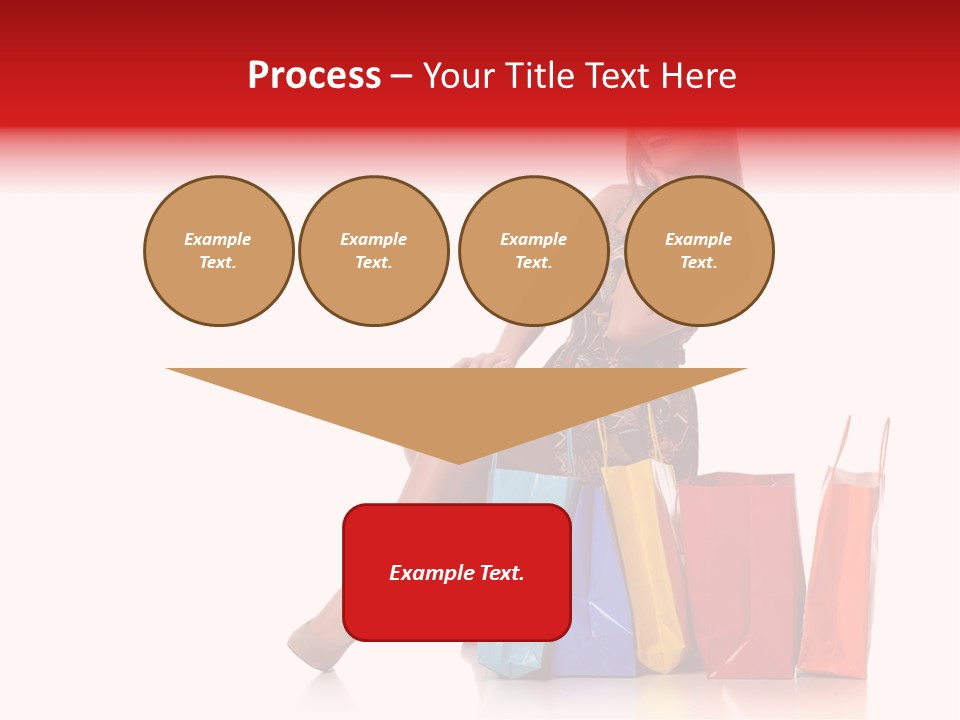 Process – Your Title Text Here

Example Text.

Example Text.

Example Text.

Example Text.

Example Text.